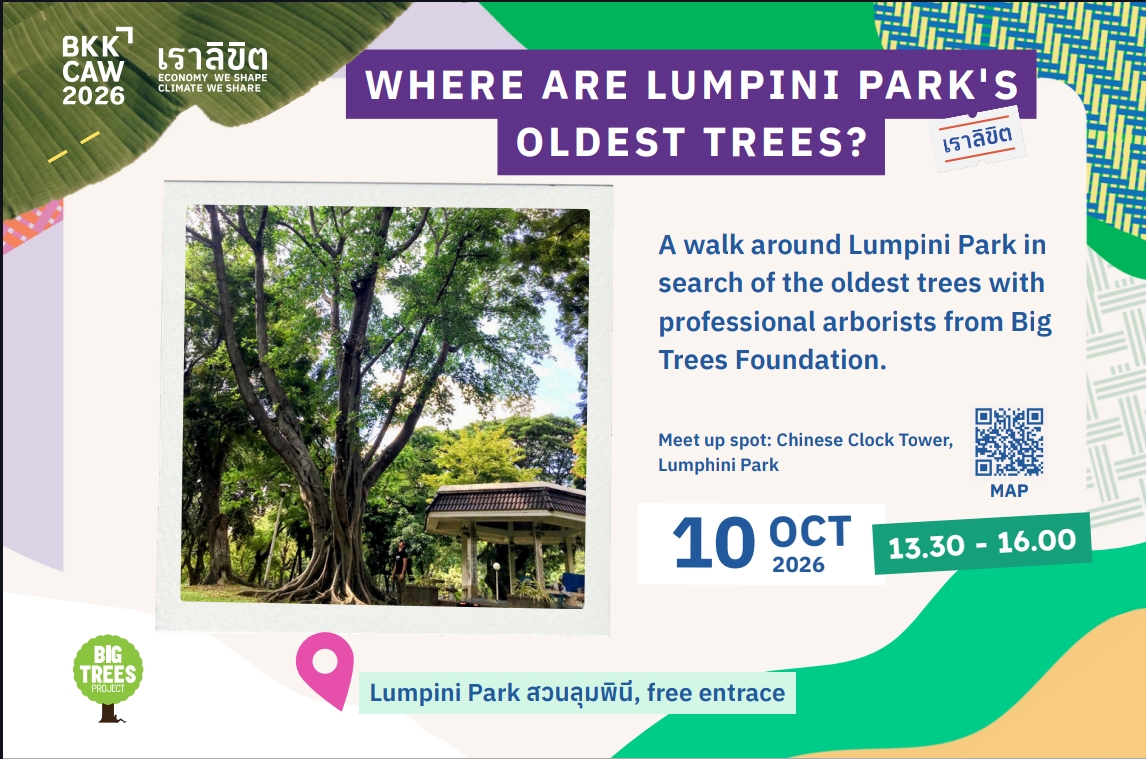 BKK CAW 2026

เราลิขิต
ECONOMY WE SHAPE
CLIMATE WE SHARE

WHERE ARE LUMPINI PARK'S OLDEST TREES?

เราลิขิต

A walk around Lumpini Park in search of the oldest trees with professional arborists from Big Trees Foundation.

Meet up spot: Chinese Clock Tower, Lumphini Park

MAP

10 OCT 2026

13.30 - 16.00

BIG TREES PROJECT

Lumpini Park สวนลุมพินี, free entrace